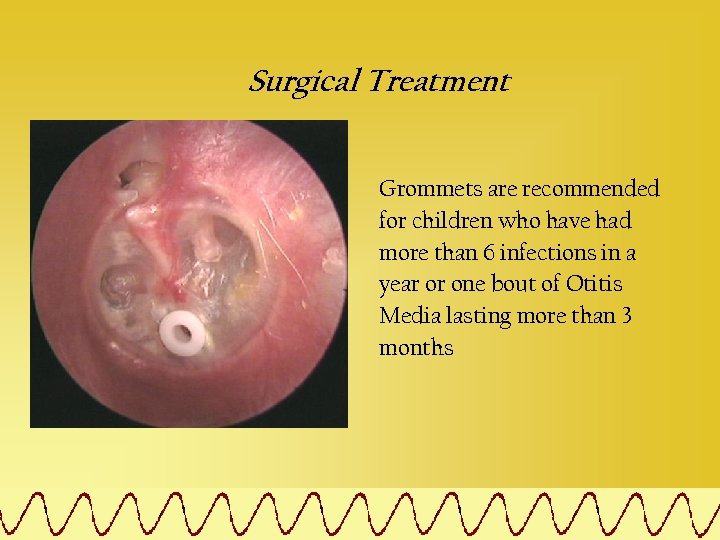 Surgical Treatment

Grommets are recommended for children who have had more than 6 infections in a year or one bout of Otitis Media lasting more than 3 months